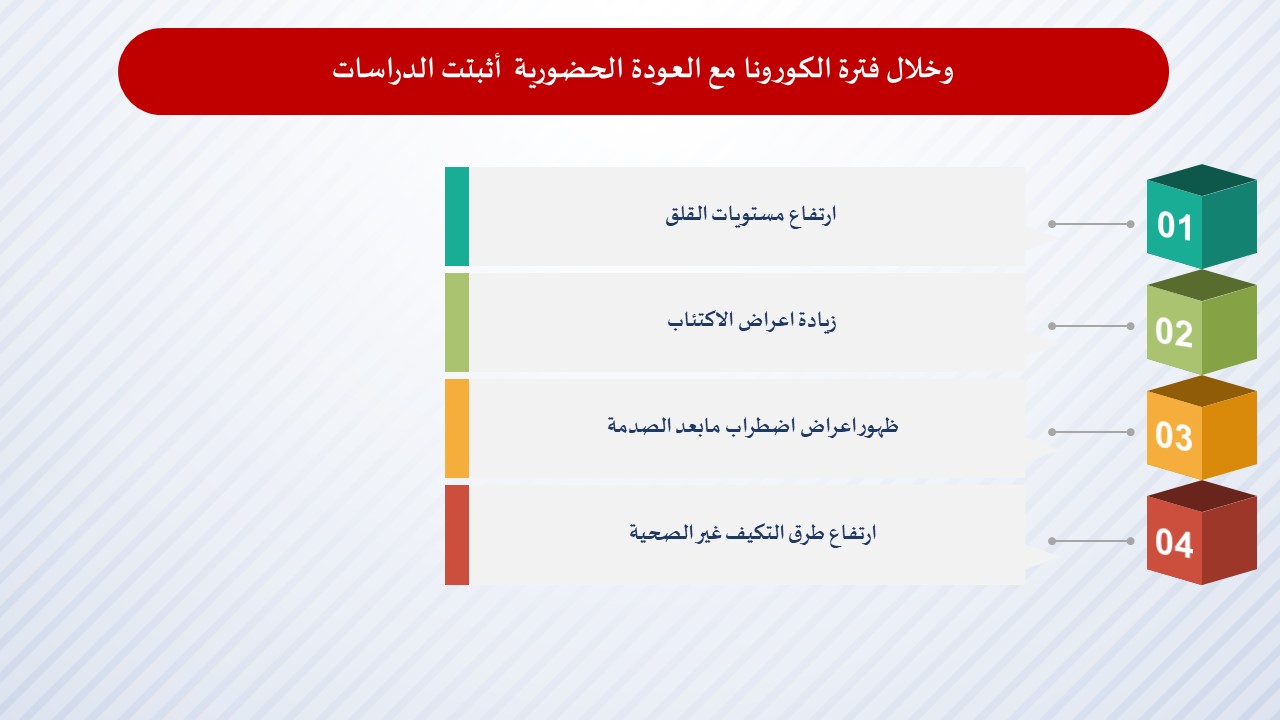 وخلال فترة الكورونا مع العودة الحضورية أثبتت الدراسات

01
ارتفاع مستويات القلق

02
زيادة اعراض الاكتئاب

03
ظهوراعراض اضطراب مابعد الصدمة

04
ارتفاع طرق التكيف غير الصحية